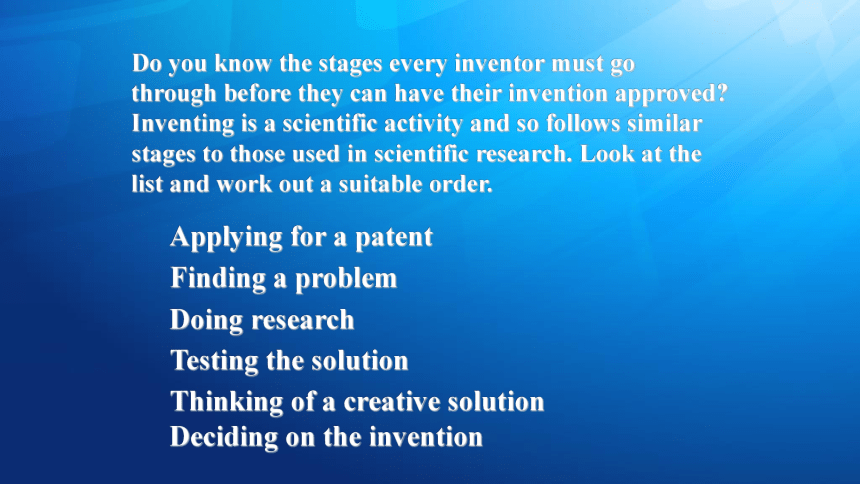 Do you know the stages every inventor must go through before they can have their invention approved? Inventing is a scientific activity and so follows similar stages to those used in scientific research. Look at the list and work out a suitable order.

Applying for a patent
Finding a problem
Doing research
Testing the solution
Thinking of a creative solution
Deciding on the invention